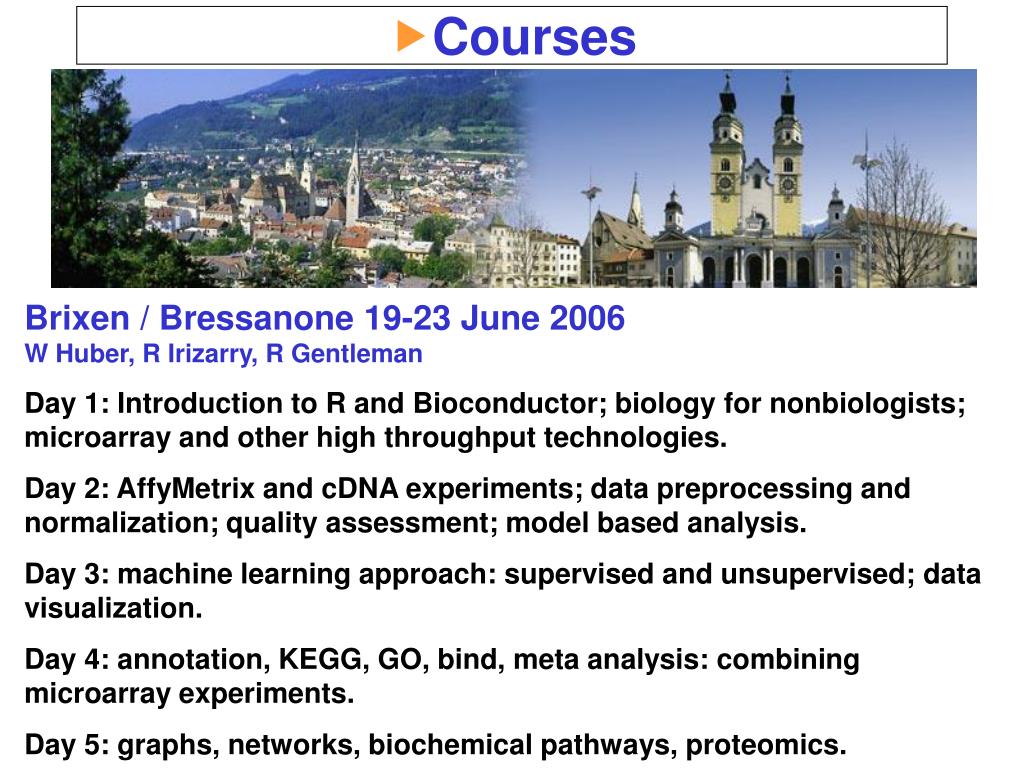 Courses

Brixen / Bressanone 19-23 June 2006
W Huber, R Irizarry, R Gentleman

Day 1: Introduction to R and Bioconductor; biology for nonbiologists; microarray and other high throughput technologies.

Day 2: AffyMetrix and cDNA experiments; data preprocessing and normalization; quality assessment; model based analysis.

Day 3: machine learning approach: supervised and unsupervised; data visualization.

Day 4: annotation, KEGG, GO, bind, meta analysis: combining microarray experiments.

Day 5: graphs, networks, biochemical pathways, proteomics.